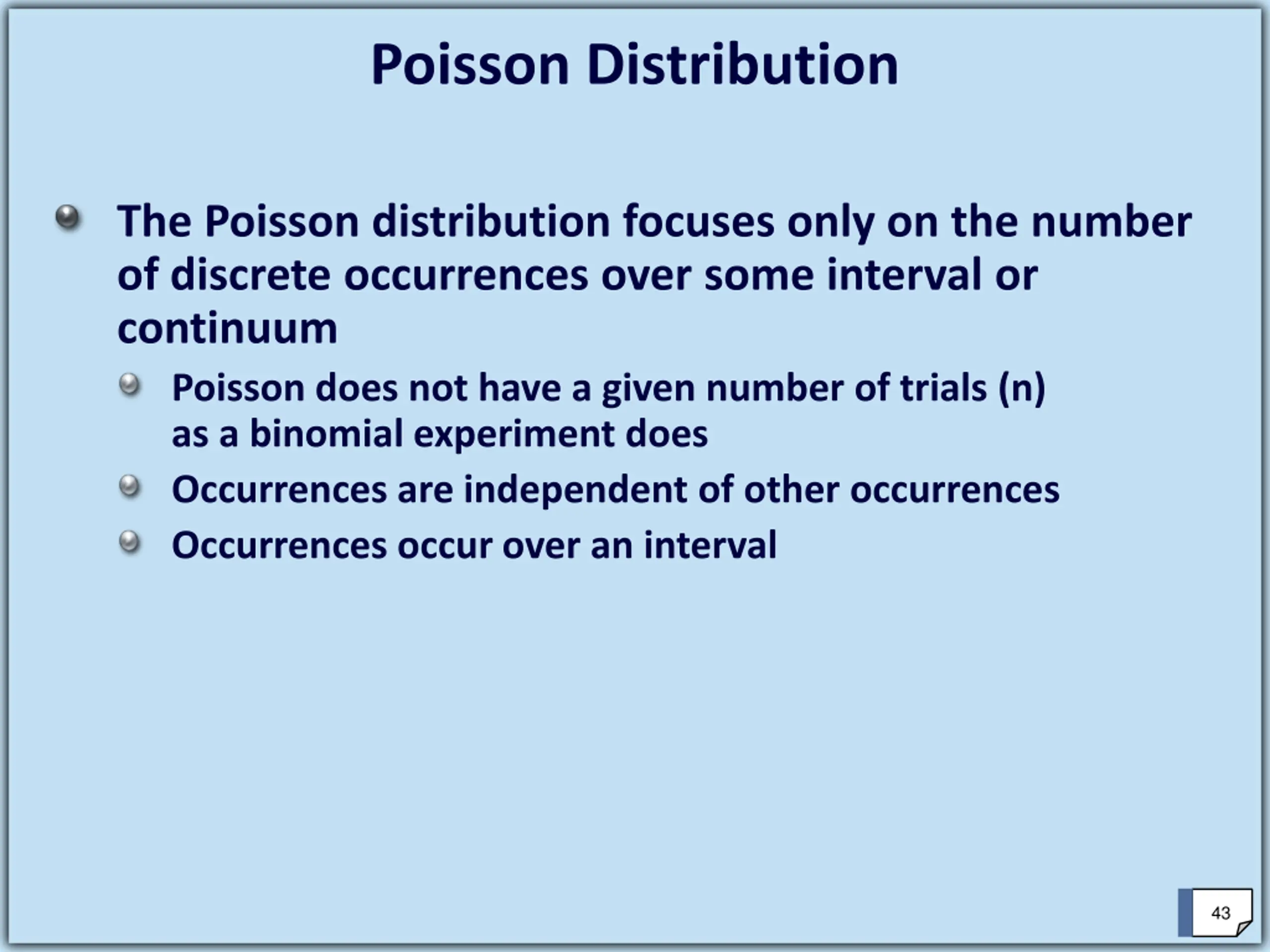 Poisson Distribution

The Poisson distribution focuses only on the number of discrete occurrences over some interval or continuum

Poisson does not have a given number of trials (n) as a binomial experiment does

Occurrences are independent of other occurrences

Occurrences occur over an interval

43